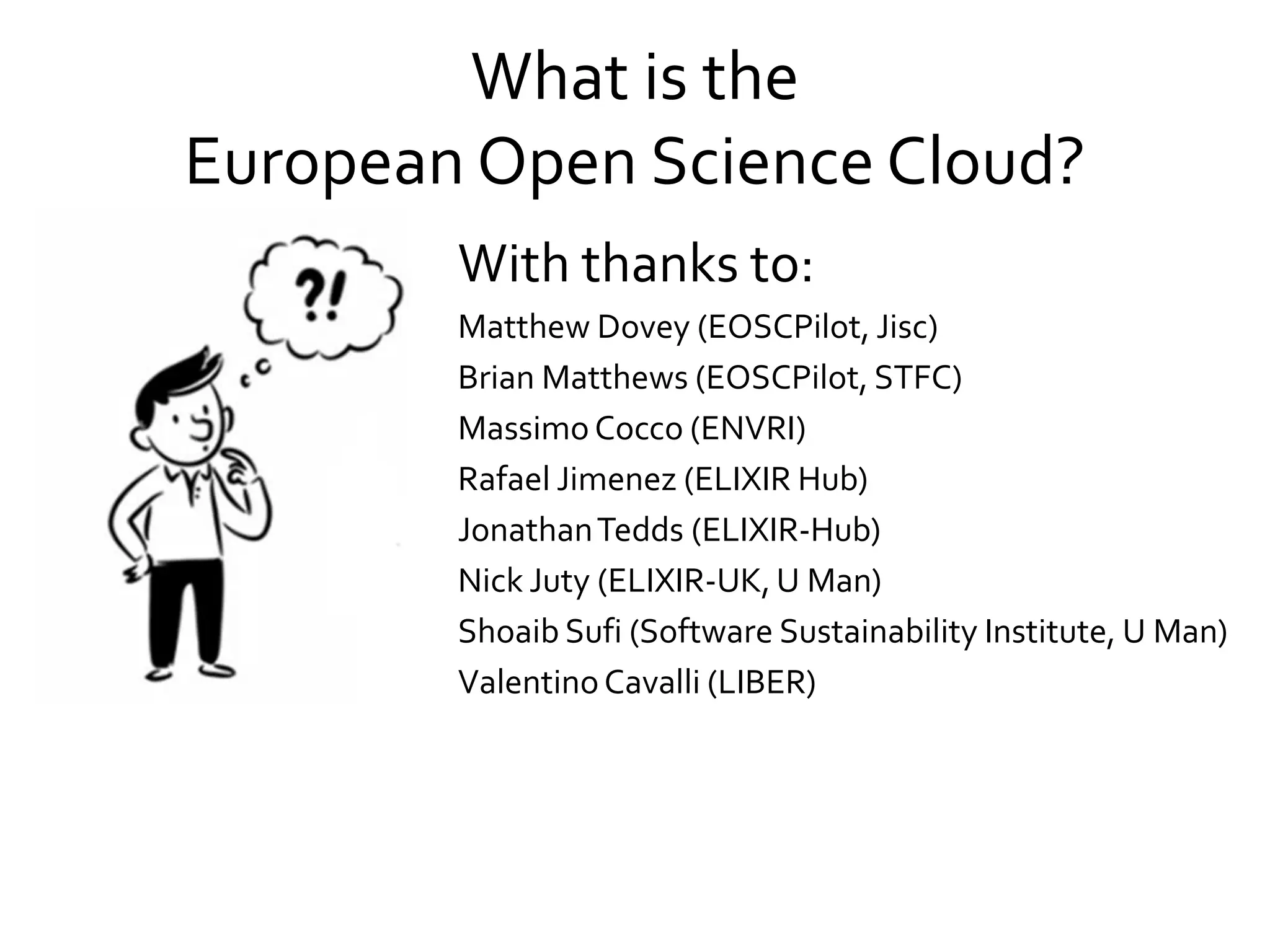 What is the European Open Science Cloud?

?!

With thanks to:

Matthew Dovey (EOSCPilot, Jisc)
Brian Matthews (EOSCPilot, STFC)
Massimo Cocco (ENVRI)
Rafael Jimenez (ELIXIR Hub)
Jonathan Tedds (ELIXIR-Hub)
Nick Juty (ELIXIR-UK, U Man)
Shoaib Sufi (Software Sustainability Institute, U Man)
Valentino Cavalli (LIBER)